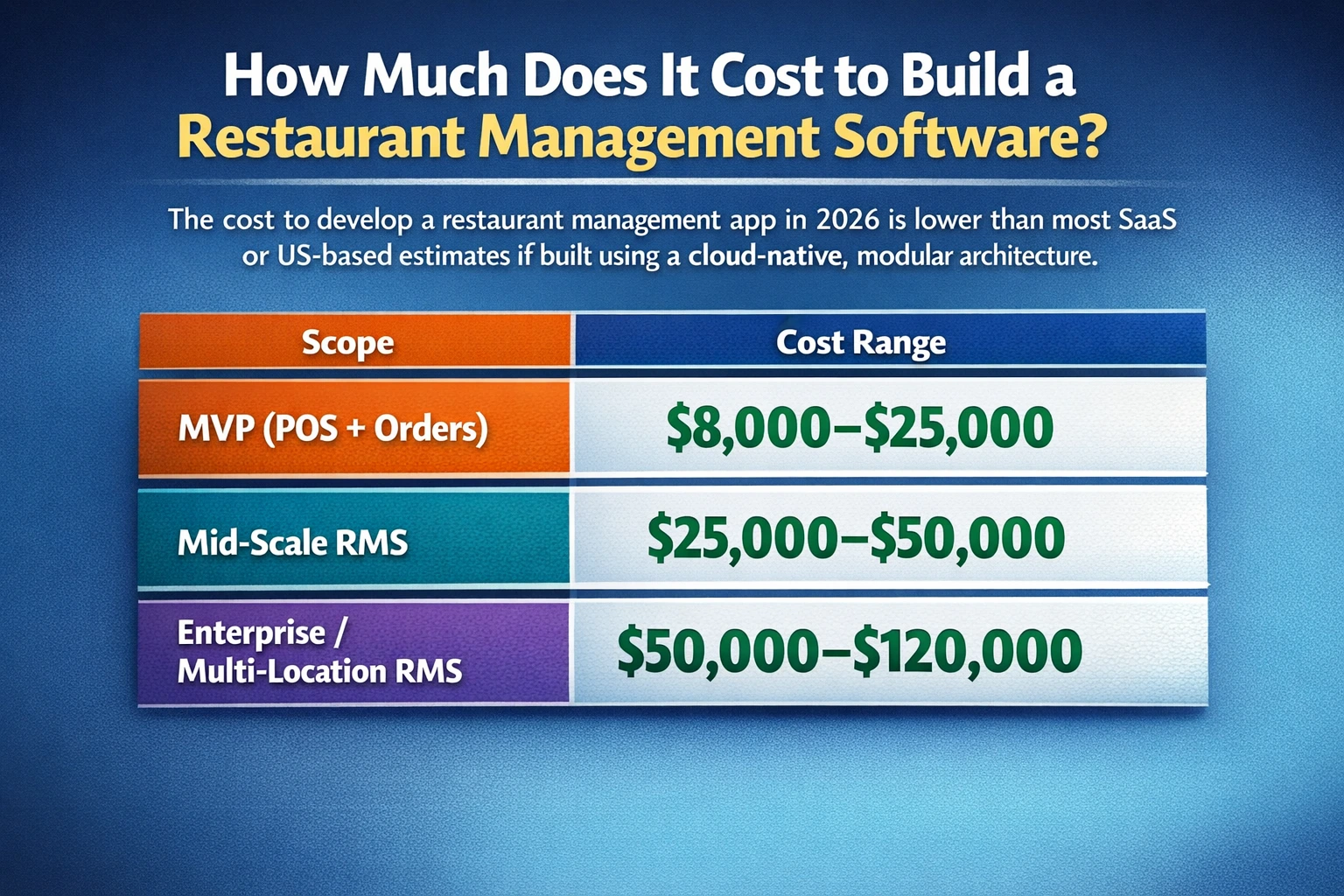 How Much Does It Cost to Build a Restaurant Management Software?

The cost to develop a restaurant management app in 2026 is lower than most SaaS or US-based estimates if built using a cloud-native, modular architecture.

| Scope | Cost Range |
|---|---|
| MVP (POS + Orders) | \$8,000–\$25,000 |
| Mid-Scale RMS | \$25,000–\$50,000 |
| Enterprise / Multi-Location RMS | \$50,000–\$120,000 |